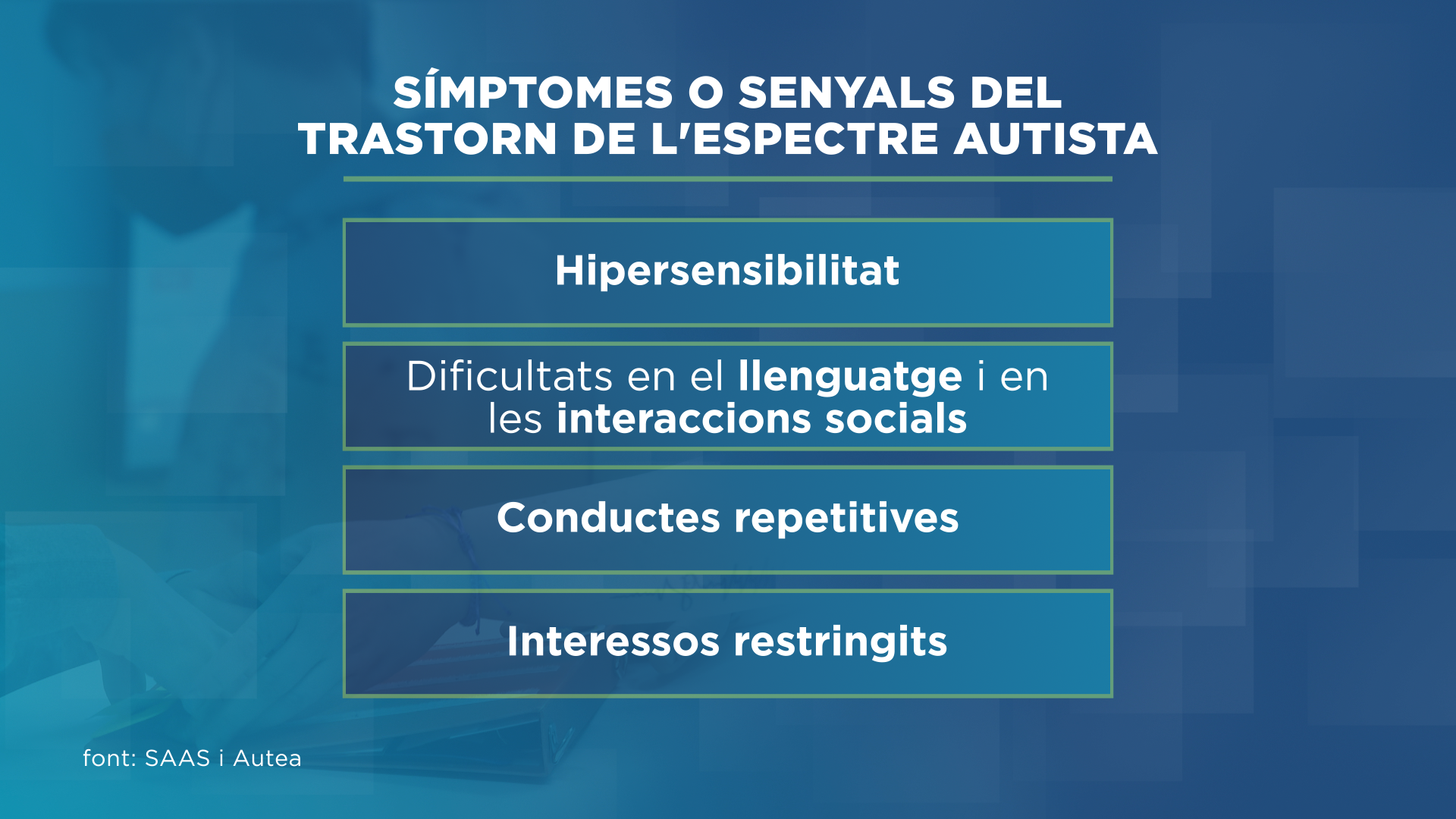 SÍMPTOMES O SENYALS DEL TRASTORN DE L'ESPECTRE AUTISTA

Hipersensibilitat

Dificultats en el llenguatge i en les interaccions socials

Conductes repetitives

Interessos restringits

font: SAAS i Autea